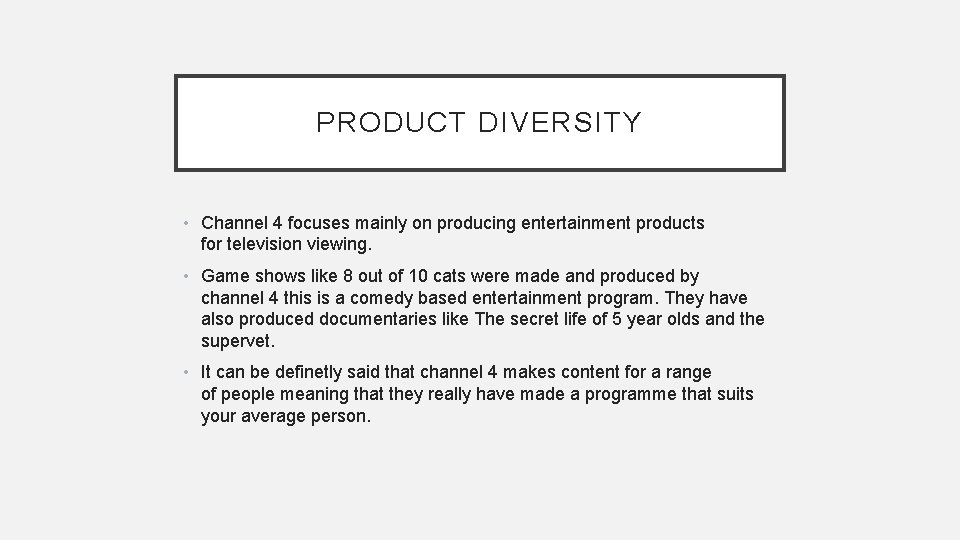 PRODUCT DIVERSITY

• Channel 4 focuses mainly on producing entertainment products for television viewing.

• Game shows like 8 out of 10 cats were made and produced by channel 4 this is a comedy based entertainment program. They have also produced documentaries like The secret life of 5 year olds and the supervet.

• It can be definetly said that channel 4 makes content for a range of people meaning that they really have made a programme that suits your average person.